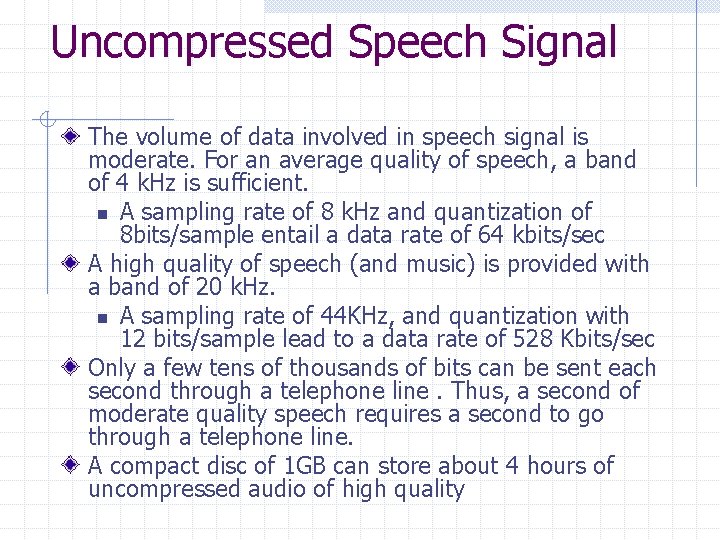 Uncompressed Speech Signal

The volume of data involved in speech signal is moderate. For an average quality of speech, a band of 4 kHz is sufficient.

A sampling rate of 8 kHz and quantization of 8bits/sample entail a data rate of 64 kbits/sec

A high quality of speech (and music) is provided with a band of 20 kHz.

A sampling rate of 44KHz, and quantization with 12 bits/sample lead to a data rate of 528 Kbits/sec

Only a few tens of thousands of bits can be sent each second through a telephone line . Thus, a second of moderate quality speech requires a second to go through a telephone line.

A compact disc of 1GB can store about 4 hours of uncompressed audio of high quality